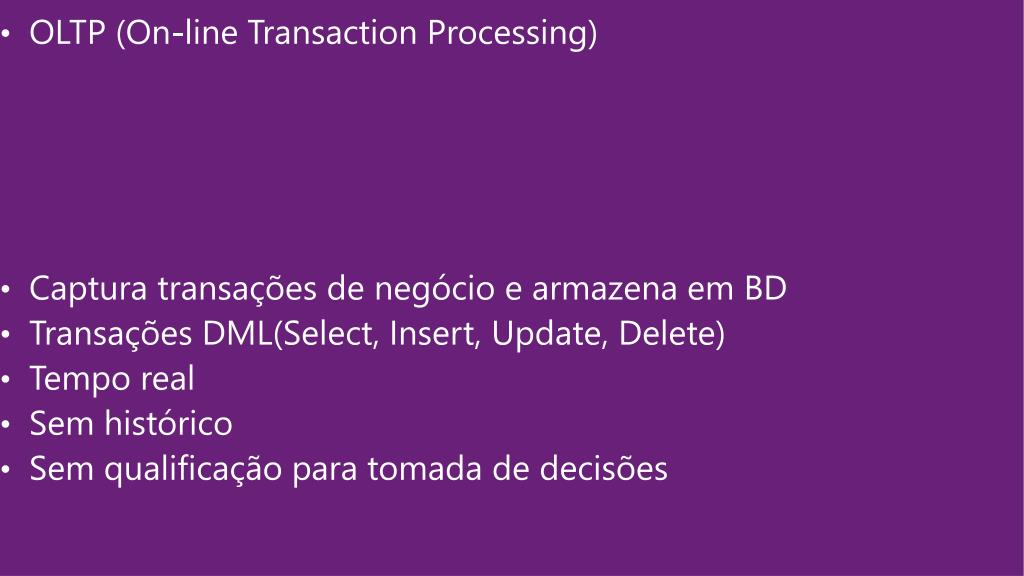 • OLTP (On-line Transaction Processing)

• Captura transações de negócio e armazena em BD
• Transações DML(Select, Insert, Update, Delete)
• Tempo real
• Sem histórico
• Sem qualificação para tomada de decisões